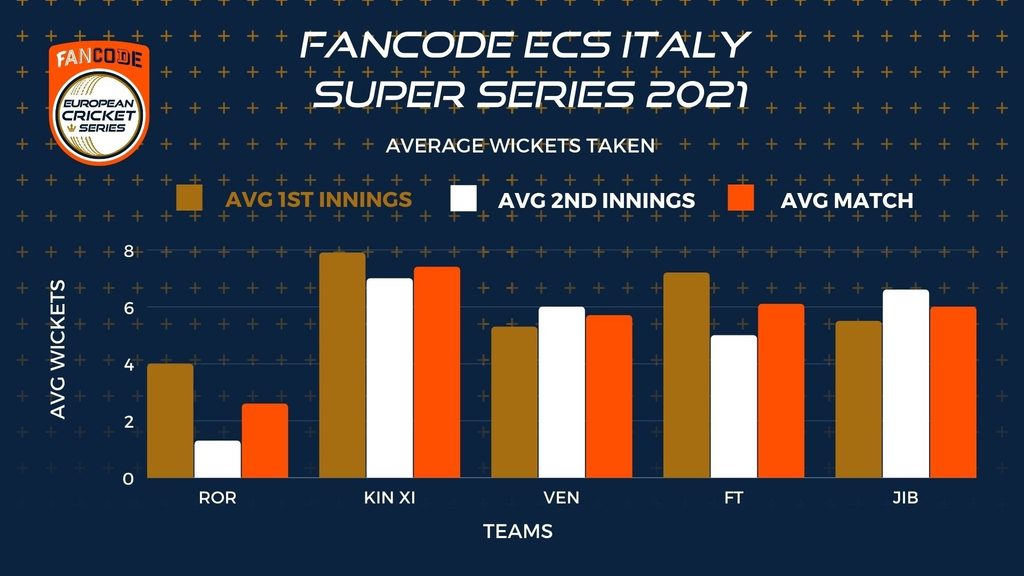 FANCODE
EUROPEAN CRICKET SERIES

FANCODE ECS ITALY SUPER SERIES 2021

AVERAGE WICKETS TAKEN

AVG 1ST INNINGS
AVG 2ND INNINGS
AVG MATCH

AVG WICKETS

8
6
4
2
0

ROR
KIN XI
VEN
FT
JIB

TEAMS